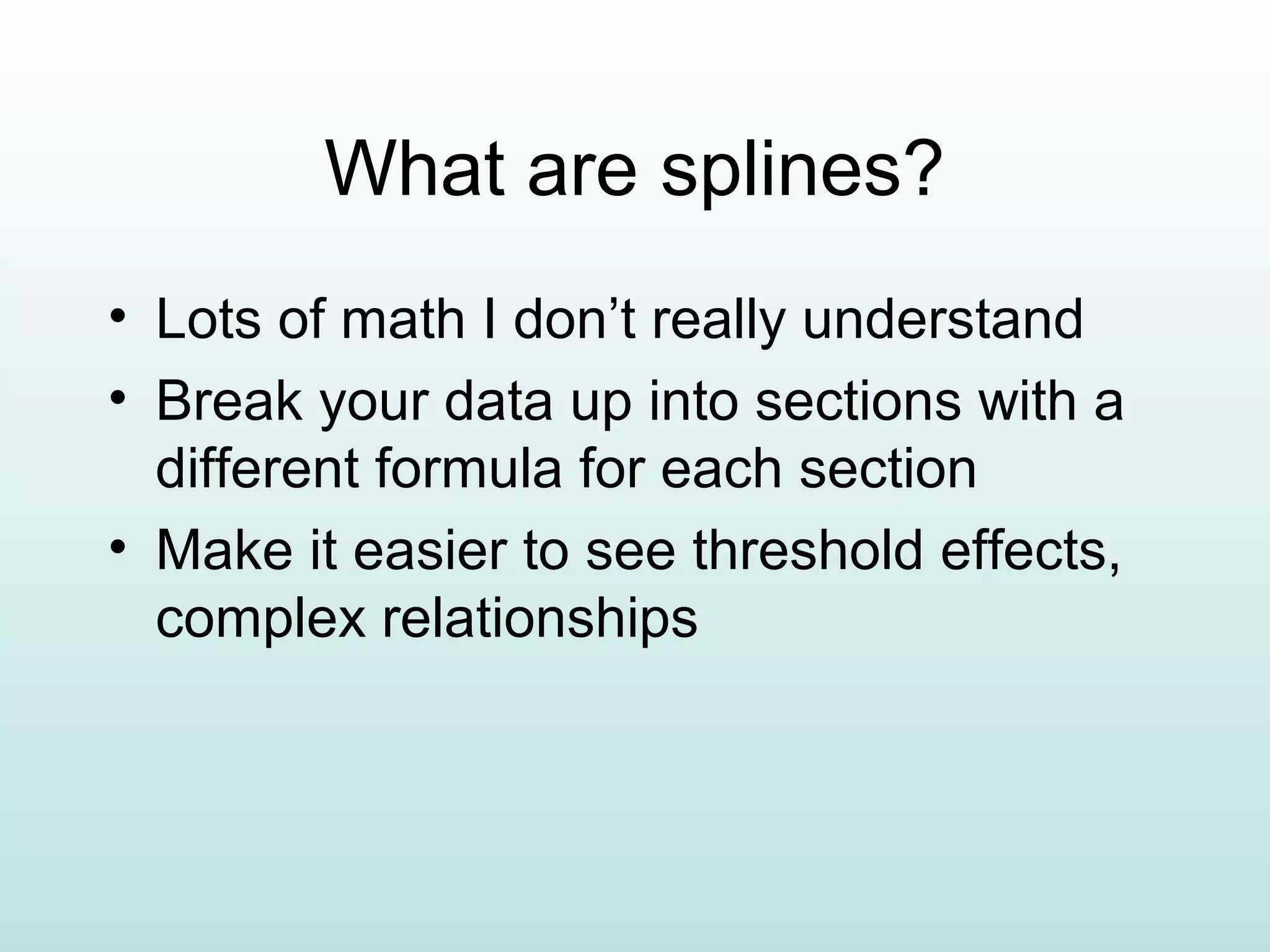 What are splines?

• Lots of math I don’t really understand
• Break your data up into sections with a different formula for each section
• Make it easier to see threshold effects, complex relationships